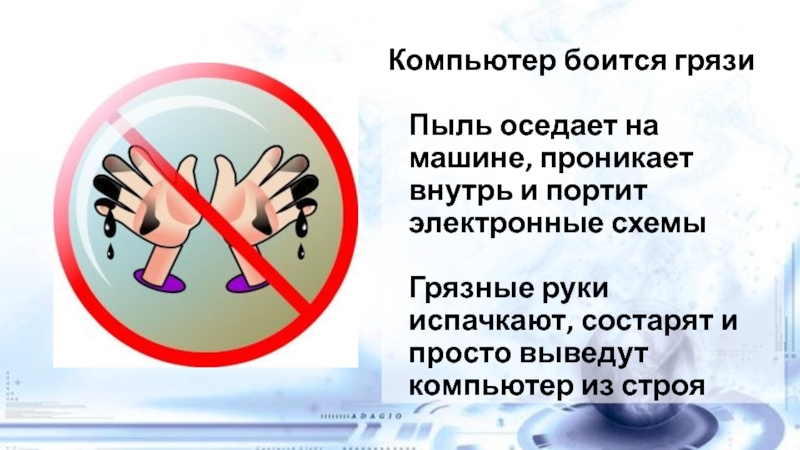 Компьютер боится грязи

Пыль оседает на машине, проникает внутрь и портит электронные схемы

Грязные руки испачкают, состарят и просто выведут компьютер из строя

ADAGIO